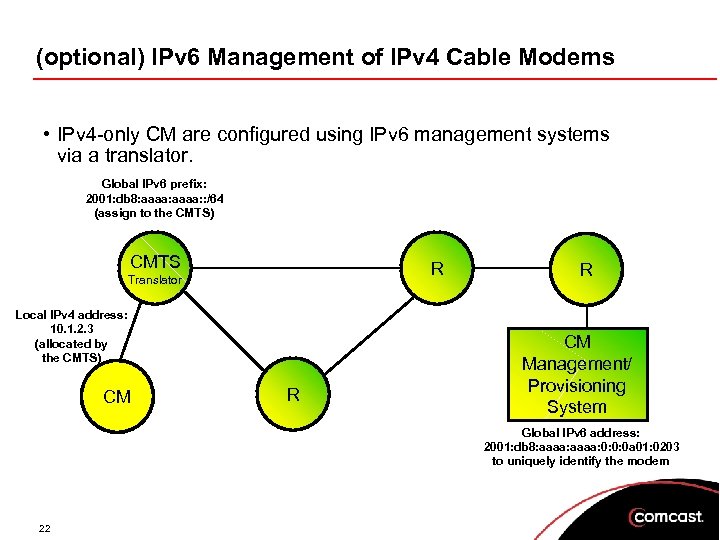 (optional) IPv6 Management of IPv4 Cable Modems

• IPv4-only CM are configured using IPv6 management systems via a translator.

Global IPv6 prefix:
2001:db8:aaaa:aaaa::/64
(assign to the CMTS)

CMTS
Translator

R

R

Local IPv4 address:
10.1.2.3
(allocated by the CMTS)

CM

R

CM
Management/
Provisioning
System

Global IPv6 address:
2001:db8:aaaa:aaaa:0:0:0a01:0203
to uniquely identify the modem

22

comcast.